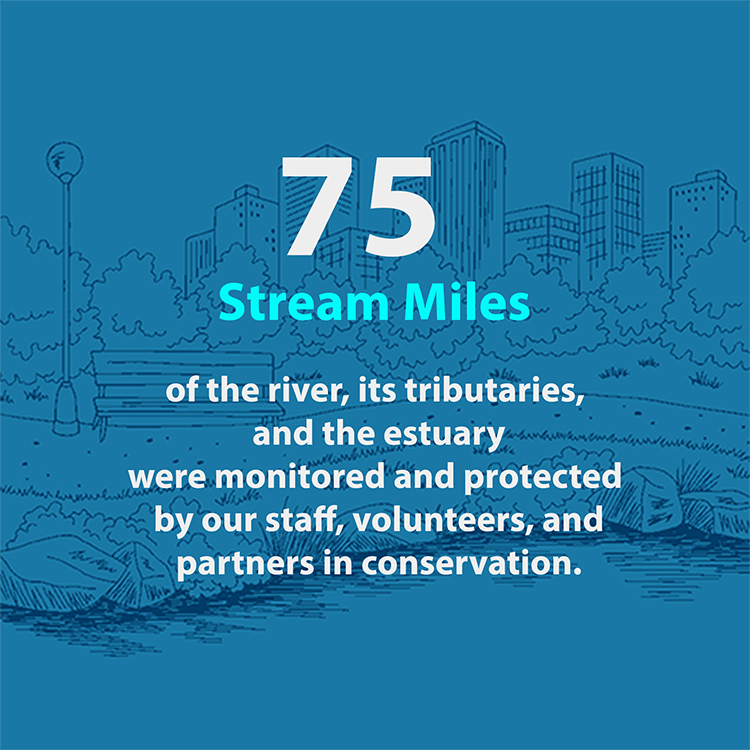 75

Stream Miles

of the river, its tributaries, and the estuary were monitored and protected by our staff, volunteers, and partners in conservation.